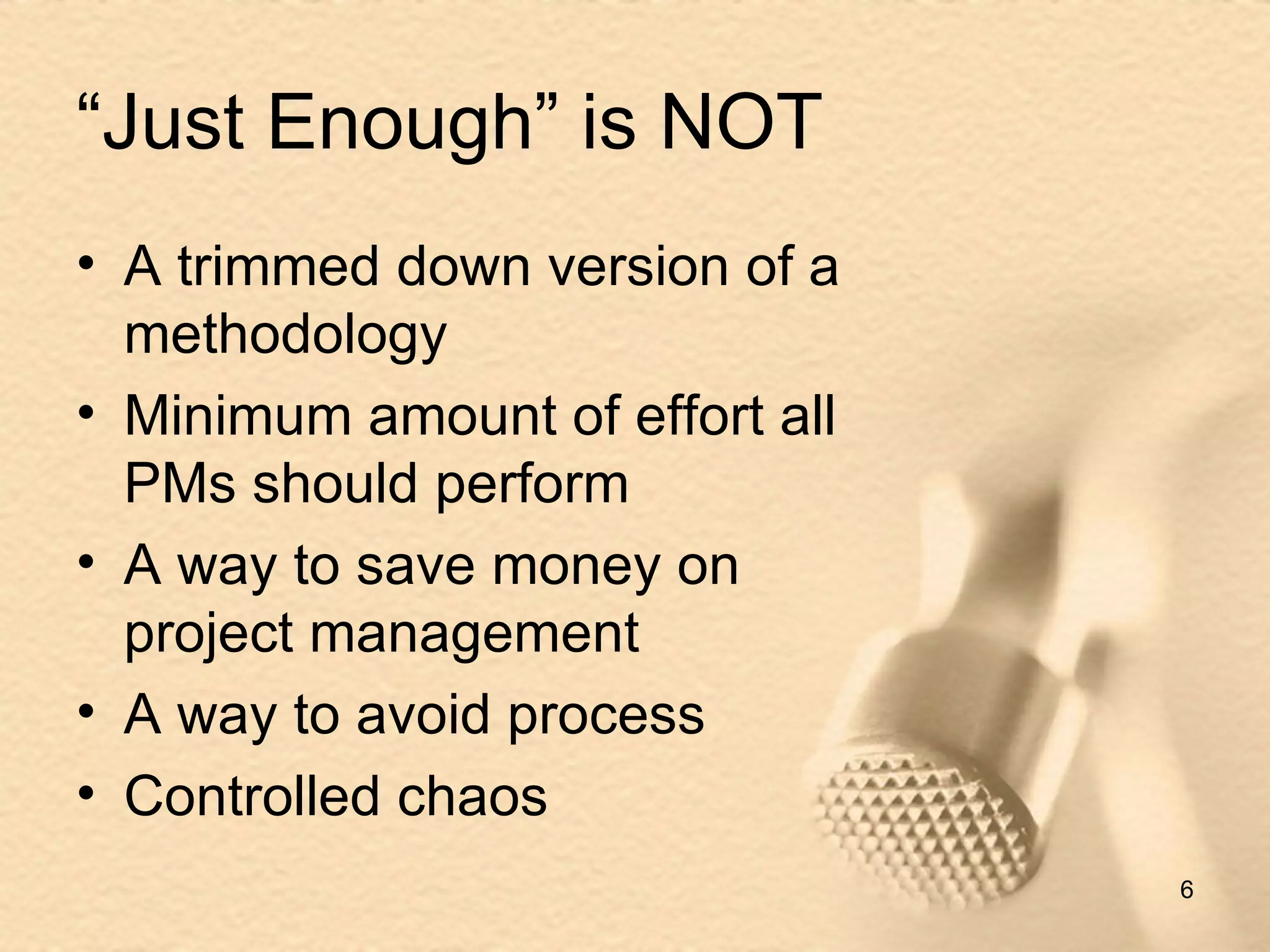 “Just Enough” is NOT

• A trimmed down version of a methodology
• Minimum amount of effort all PMs should perform
• A way to save money on project management
• A way to avoid process
• Controlled chaos

6